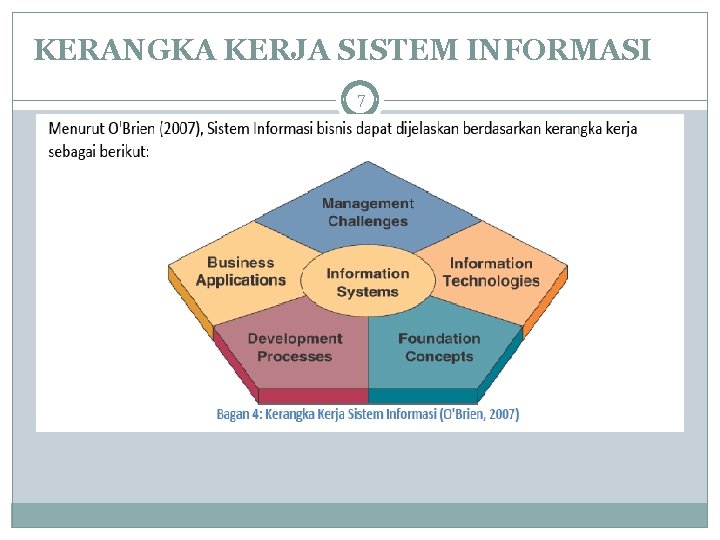 KERANGKA KERJA SISTEM INFORMASI

7

Menurut O'Brien (2007), Sistem Informasi bisnis dapat dijelaskan berdasarkan kerangka kerja sebagai berikut:

Management Challenges

Business Applications

Information Systems

Information Technologies

Development Processes

Foundation Concepts

Bagan 4: Kerangka Kerja Sistem Informasi (O'Brien, 2007)